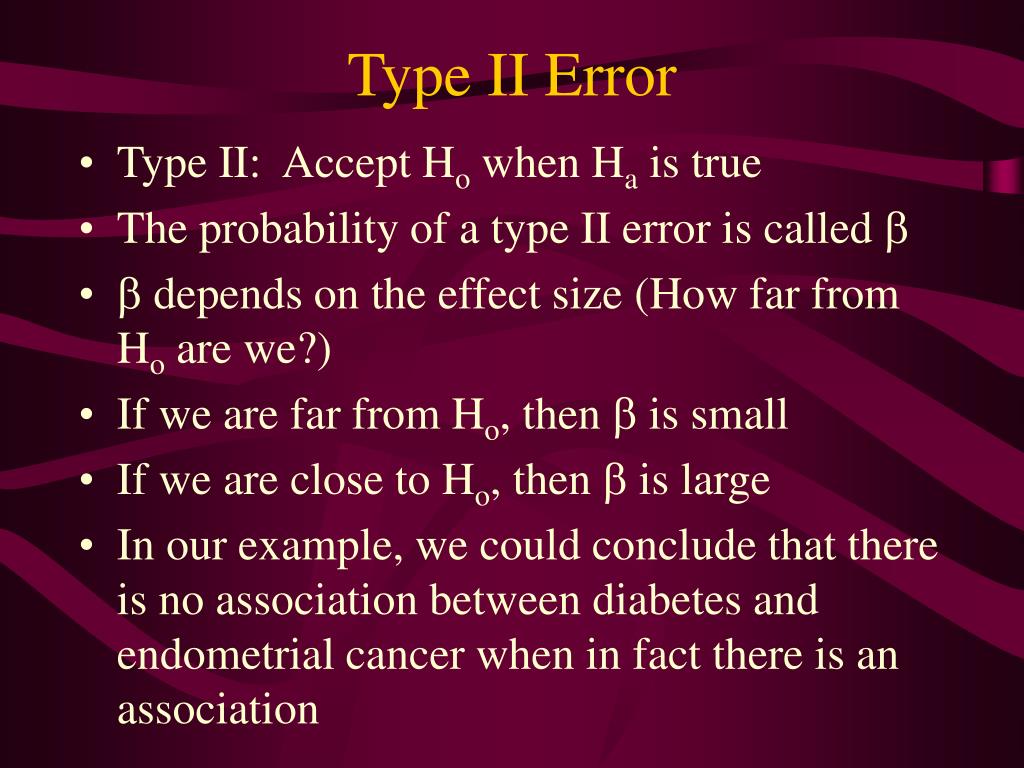 Type II Error

• Type II: Accept $H_o$ when $H_a$ is true
• The probability of a type II error is called $\beta$
• $\beta$ depends on the effect size (How far from $H_o$ are we?)
• If we are far from $H_o$, then $\beta$ is small
• If we are close to $H_o$, then $\beta$ is large
• In our example, we could conclude that there is no association between diabetes and endometrial cancer when in fact there is an association